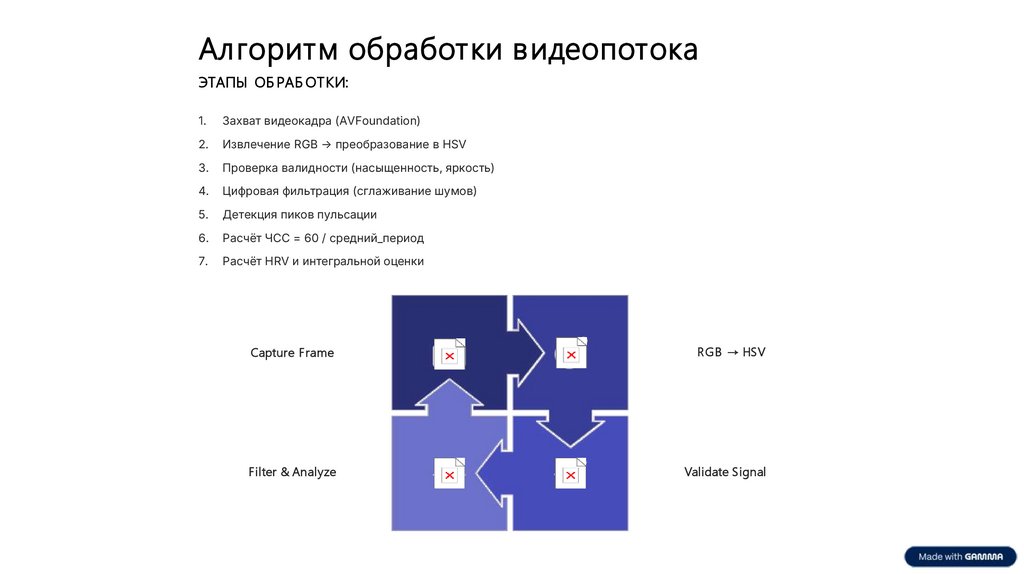 Алгоритм обработки видеопотока

ЭТАПЫ ОБРАБОТКИ:

1. Захват видеокадра (AVFoundation)
2. Извлечение RGB → преобразование в HSV
3. Проверка валидности (насыщенность, яркость)
4. Цифровая фильтрация (сглаживание шумов)
5. Детекция пиков пульсации
6. Расчёт ЧСС = 60 / средний_период
7. Расчёт HRV и интегральной оценки

Capture Frame

RGB → HSV

Filter & Analyze

Validate Signal

Made with GAMMA